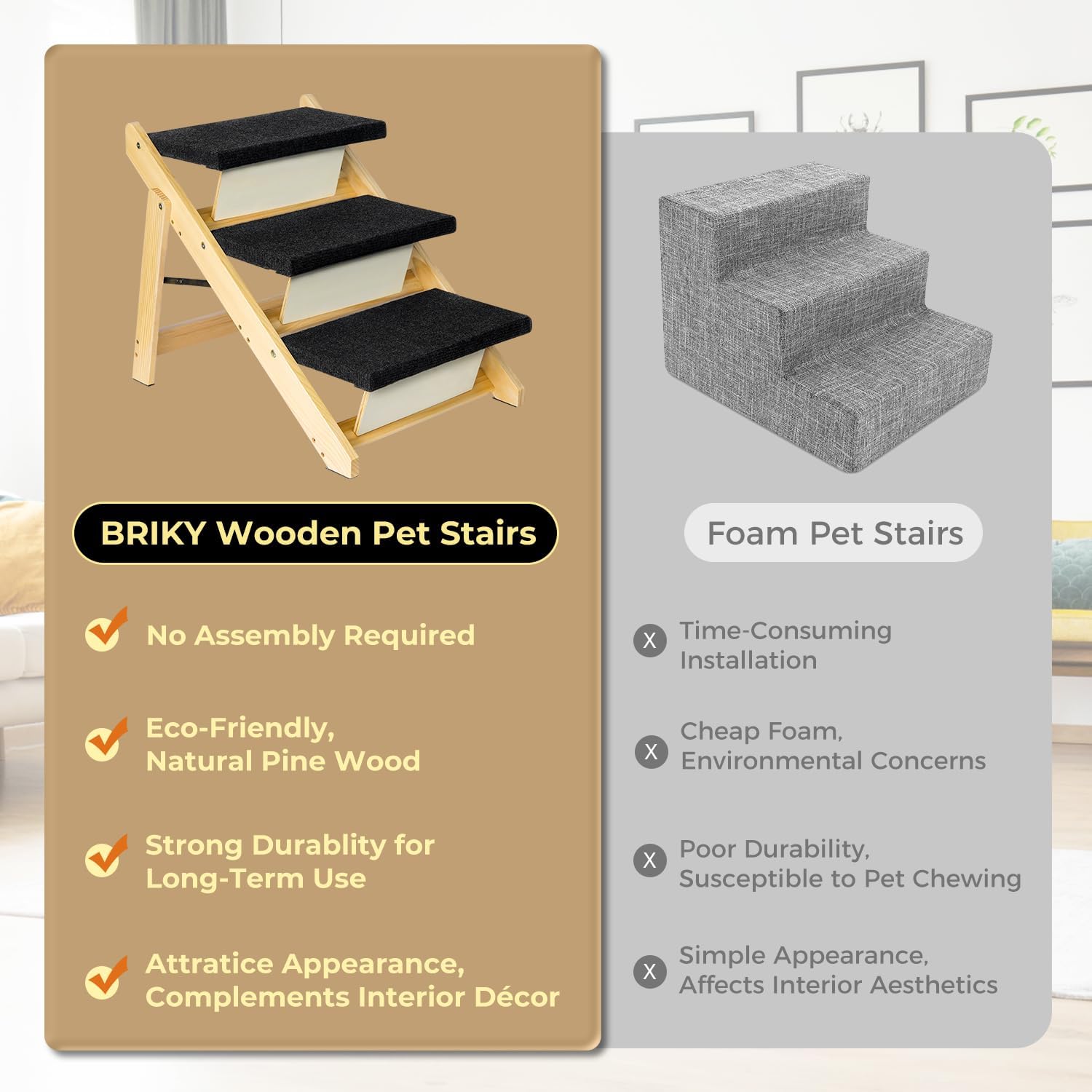 BRIKY Wooden Pet Stairs

No Assembly Required

Eco-Friendly, Natural Pine Wood

Strong Durablity for Long-Term Use

Attratice Appearance, Complements Interior Décor

Foam Pet Stairs

X Time-Consuming Installation

X Cheap Foam, Environmental Concerns

X Poor Durability, Susceptible to Pet Chewing

X Simple Appearance, Affects Interior Aesthetics